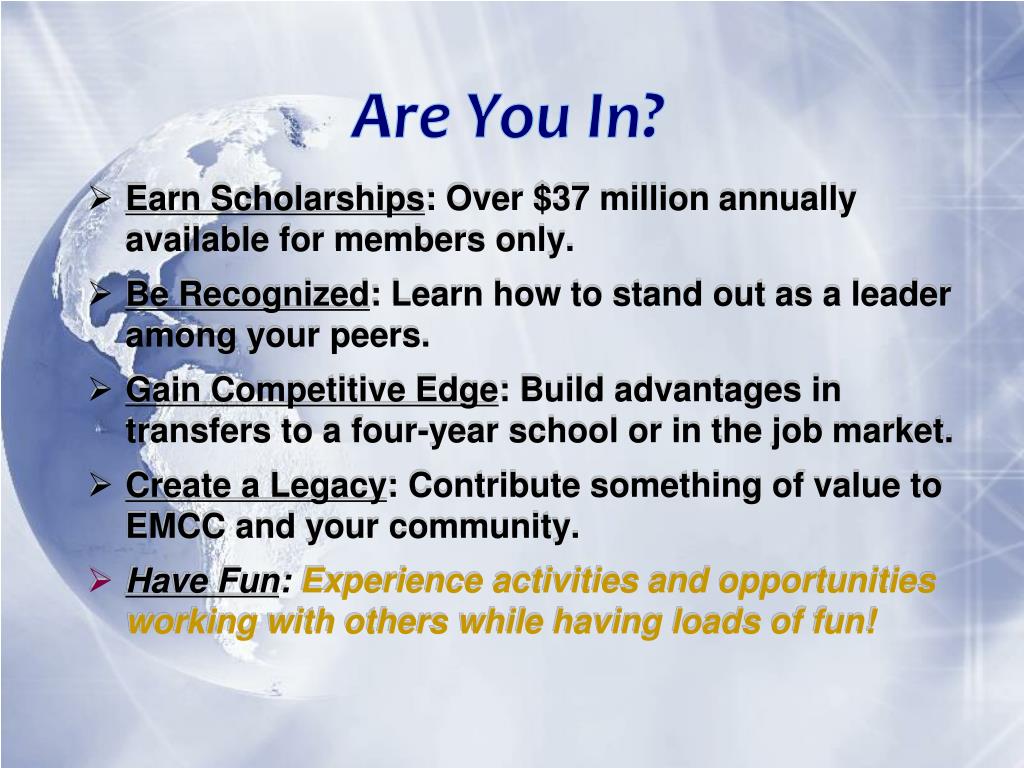 Are You In?

➢ Earn Scholarships: Over \$37 million annually available for members only.

➢ Be Recognized: Learn how to stand out as a leader among your peers.

➢ Gain Competitive Edge: Build advantages in transfers to a four-year school or in the job market.

➢ Create a Legacy: Contribute something of value to EMCC and your community.

➢ Have Fun: Experience activities and opportunities working with others while having loads of fun!